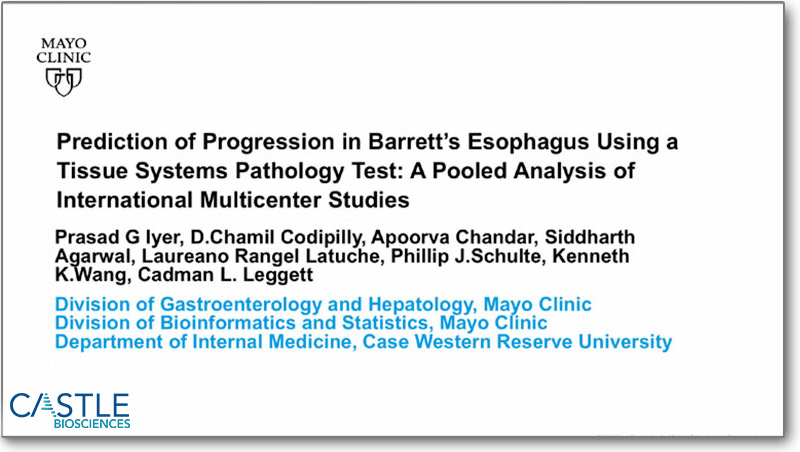 MAYO CLINIC

Prediction of Progression in Barrett's Esophagus Using a Tissue Systems Pathology Test: A Pooled Analysis of International Multicenter Studies

Prasad G Iyer, D.Chamil Codipilly, Apoorva Chandar, Siddharth Agarwal, Laureano Rangel Latuche, Phillip J.Schulte, Kenneth K.Wang, Cadman L. Leggett

Division of Gastroenterology and Hepatology, Mayo Clinic
Division of Bioinformatics and Statistics, Mayo Clinic
Department of Internal Medicine, Case Western Reserve University

CASTLE BIOSCIENCES